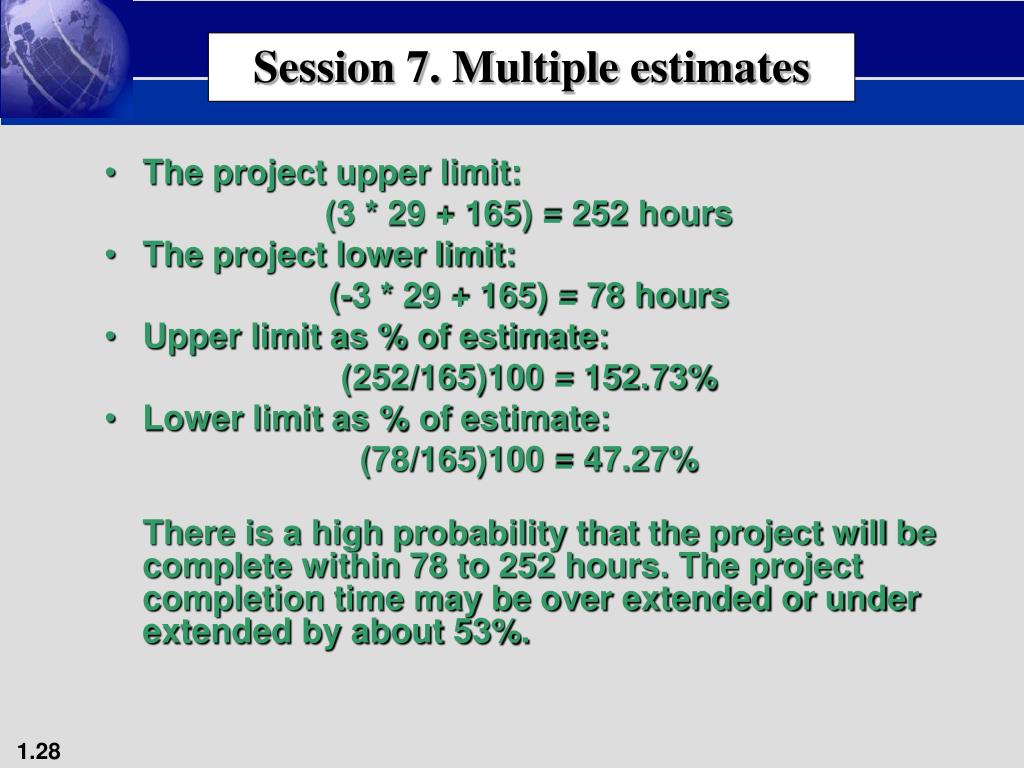 Session 7. Multiple estimates

• The project upper limit:
(3 * 29 + 165) = 252 hours
• The project lower limit:
(-3 * 29 + 165) = 78 hours
• Upper limit as % of estimate:
(252/165)100 = 152.73%
• Lower limit as % of estimate:
(78/165)100 = 47.27%

There is a high probability that the project will be complete within 78 to 252 hours. The project completion time may be over extended or under extended by about 53%.

1.28